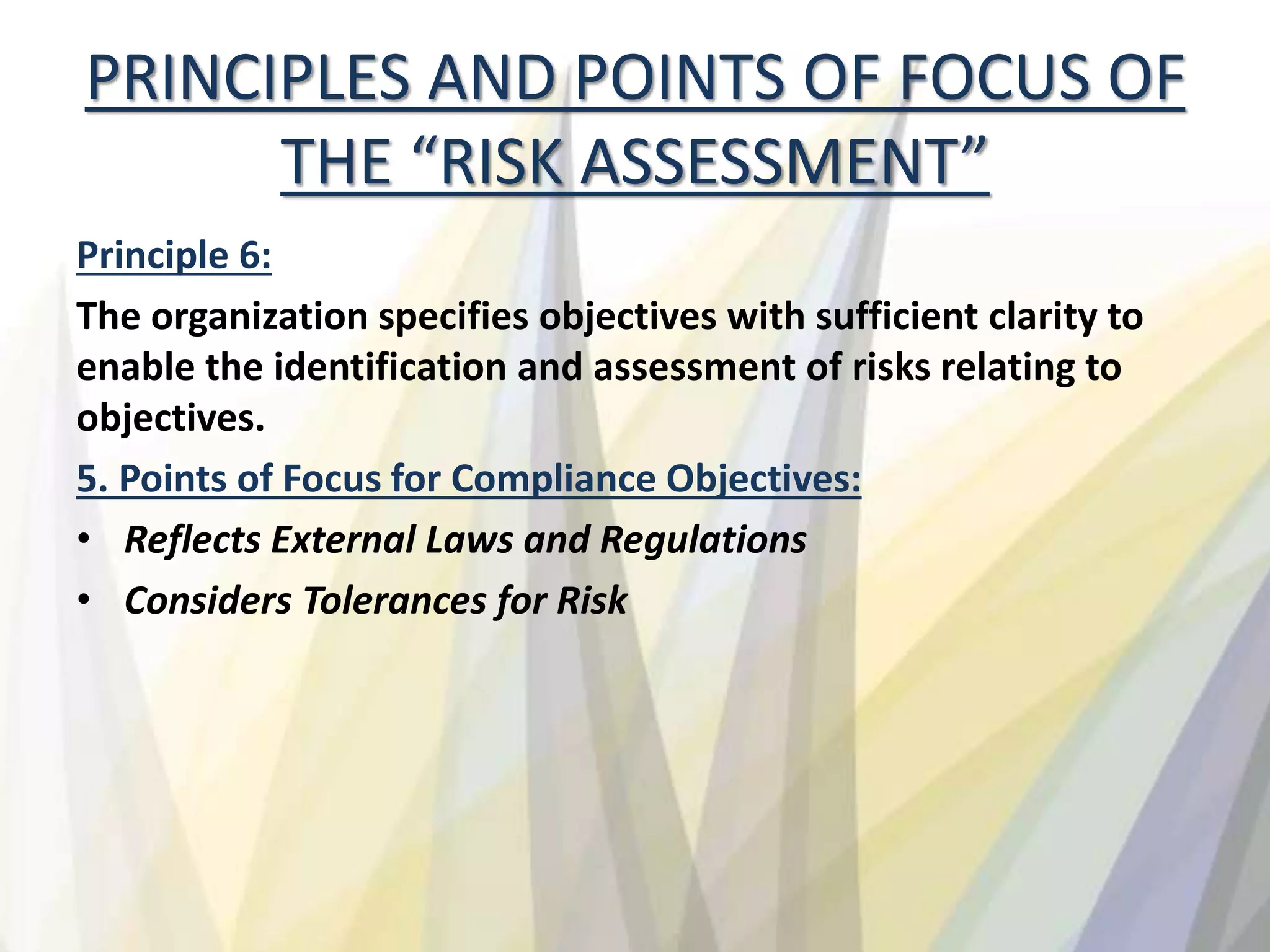 PRINCIPLES AND POINTS OF FOCUS OF THE “RISK ASSESSMENT”

Principle 6:

The organization specifies objectives with sufficient clarity to enable the identification and assessment of risks relating to objectives.

5. Points of Focus for Compliance Objectives:

• Reflects External Laws and Regulations
• Considers Tolerances for Risk